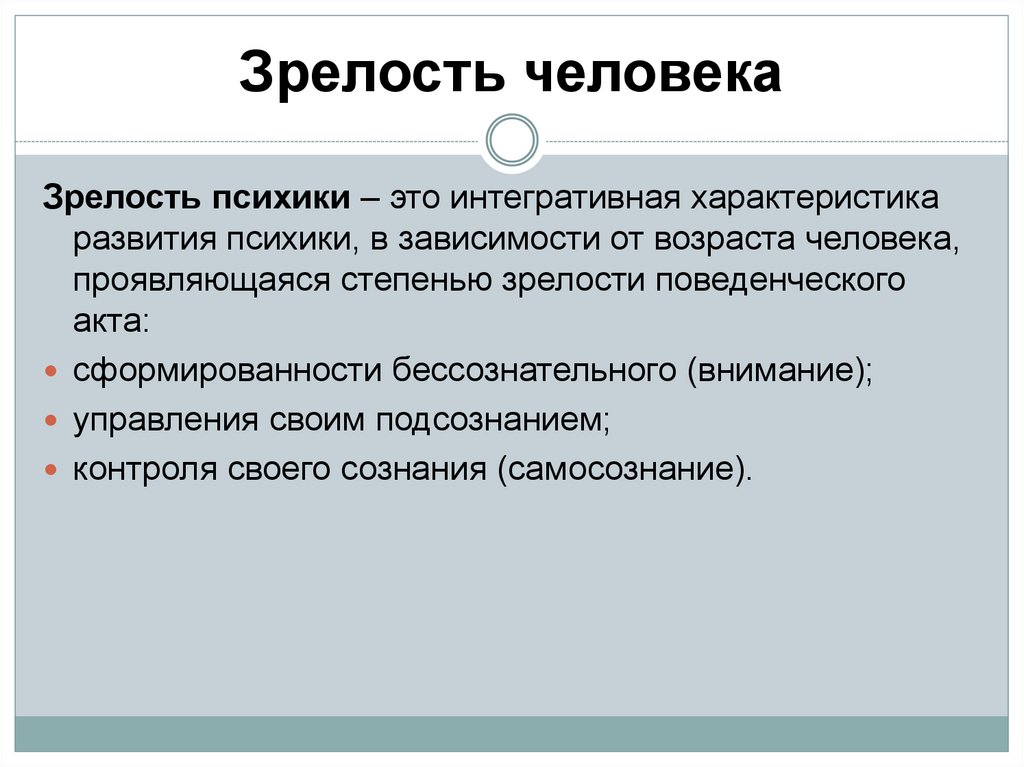 Зрелость человека

Зрелость психики – это интегративная характеристика развития психики, в зависимости от возраста человека, проявляющаяся степенью зрелости поведенческого акта:

- сформированности бессознательного (внимание);
- управления своим подсознанием;
- контроля своего сознания (самосознание).